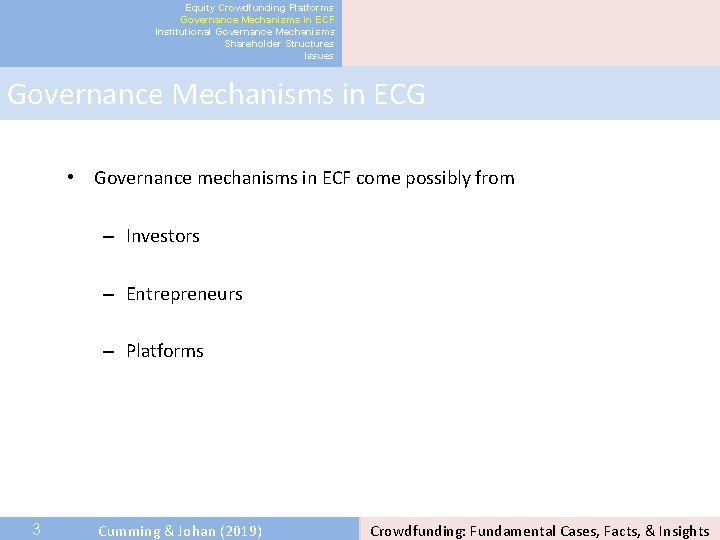 Equity Crowdfunding Platforms
Governance Mechanisms in ECF
Institutional Governance Mechanisms
Shareholder Structures
Issues

Governance Mechanisms in ECG

• Governance mechanisms in ECF come possibly from

– Investors

– Entrepreneurs

– Platforms

3 Cumming & Johan (2019) Crowdfunding: Fundamental Cases, Facts, & Insights